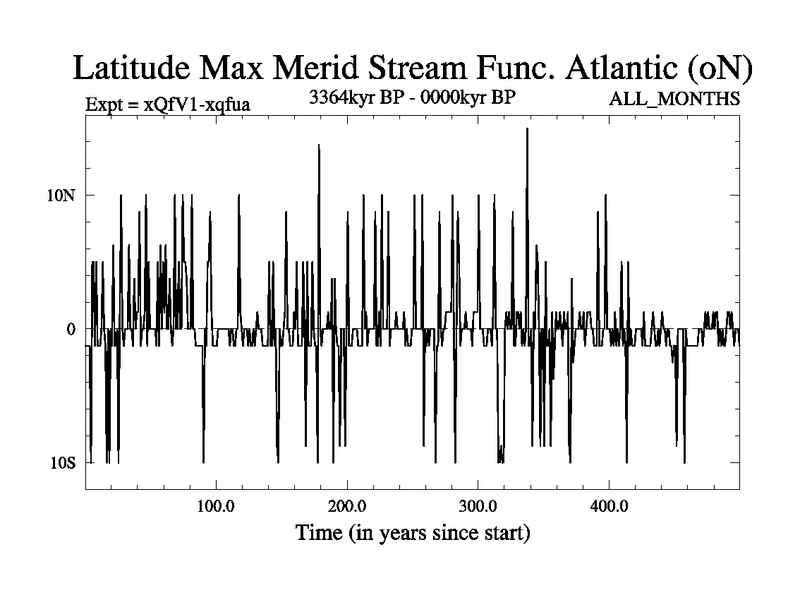 Latitude Max Merid Stream Func. Atlantic (oN)

Expt = xQfV1-xqfua

3364kyr BP - 0000kyr BP

ALL_MONTHS

10N

0

10S

100.0

200.0

300.0

400.0

Time (in years since start)